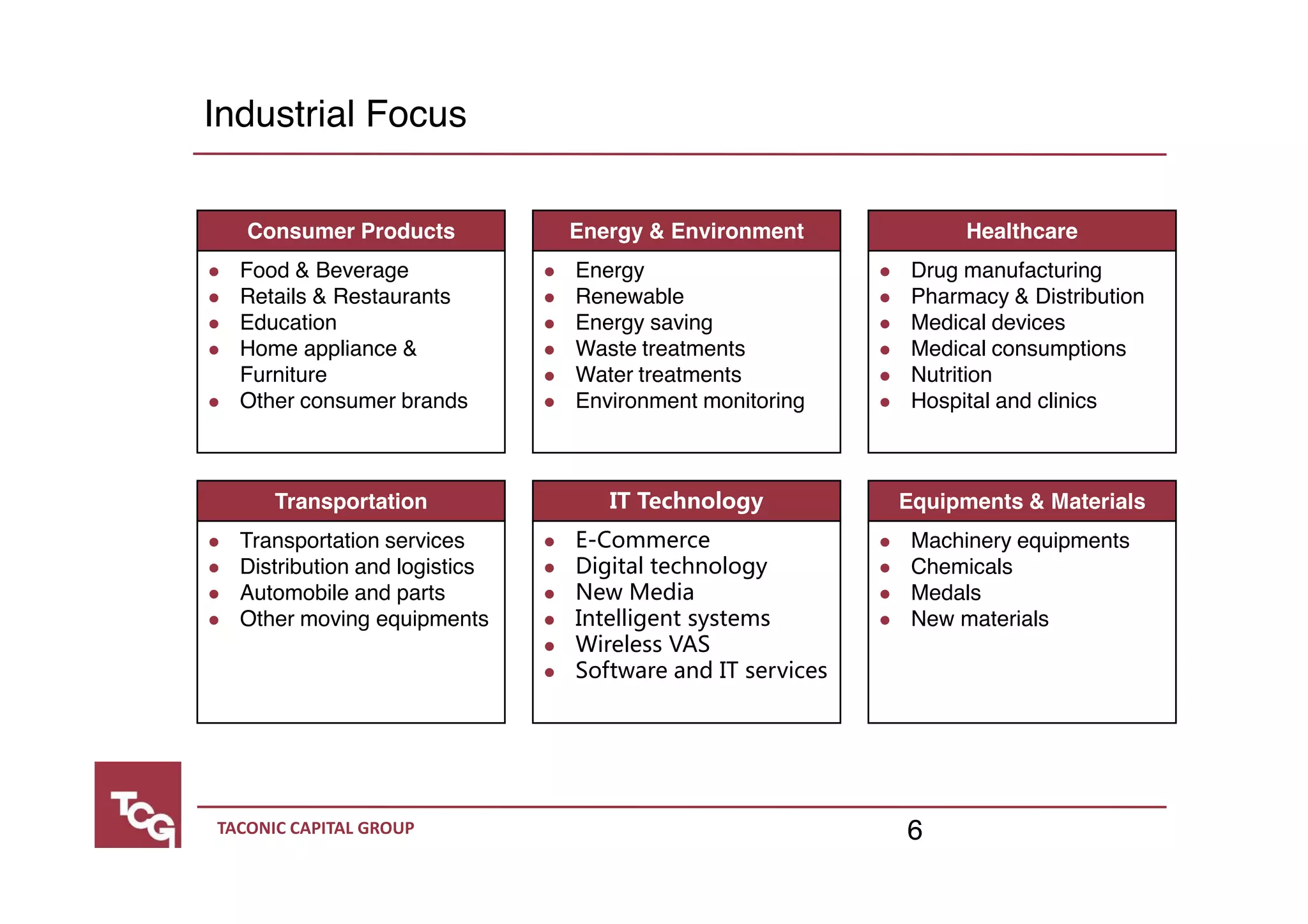 Industrial Focus

Consumer Products
- Food & Beverage
- Retails & Restaurants
- Education
- Home appliance & Furniture
- Other consumer brands

Energy & Environment
- Energy
- Renewable
- Energy saving
- Waste treatments
- Water treatments
- Environment monitoring

Healthcare
- Drug manufacturing
- Pharmacy & Distribution
- Medical devices
- Medical consumptions
- Nutrition
- Hospital and clinics

Transportation
- Transportation services
- Distribution and logistics
- Automobile and parts
- Other moving equipments

IT Technology
- E-Commerce
- Digital technology
- New Media
- Intelligent systems
- Wireless VAS
- Software and IT services

Equipments & Materials
- Machinery equipments
- Chemicals
- Medals
- New materials

TCG
TACONIC CAPITAL GROUP
6